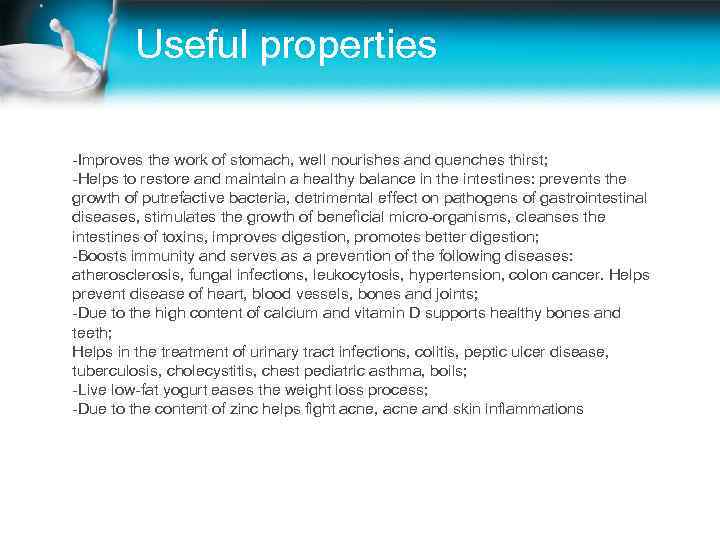 Useful properties

-Improves the work of stomach, well nourishes and quenches thirst;
-Helps to restore and maintain a healthy balance in the intestines: prevents the growth of putrefactive bacteria, detrimental effect on pathogens of gastrointestinal diseases, stimulates the growth of beneficial micro-organisms, cleanses the intestines of toxins, improves digestion, promotes better digestion;
-Boosts immunity and serves as a prevention of the following diseases: atherosclerosis, fungal infections, leukocytosis, hypertension, colon cancer. Helps prevent disease of heart, blood vessels, bones and joints;
-Due to the high content of calcium and vitamin D supports healthy bones and teeth;
Helps in the treatment of urinary tract infections, colitis, peptic ulcer disease, tuberculosis, cholecystitis, chest pediatric asthma, boils;
-Live low-fat yogurt eases the weight loss process;
-Due to the content of zinc helps fight acne, acne and skin inflammations